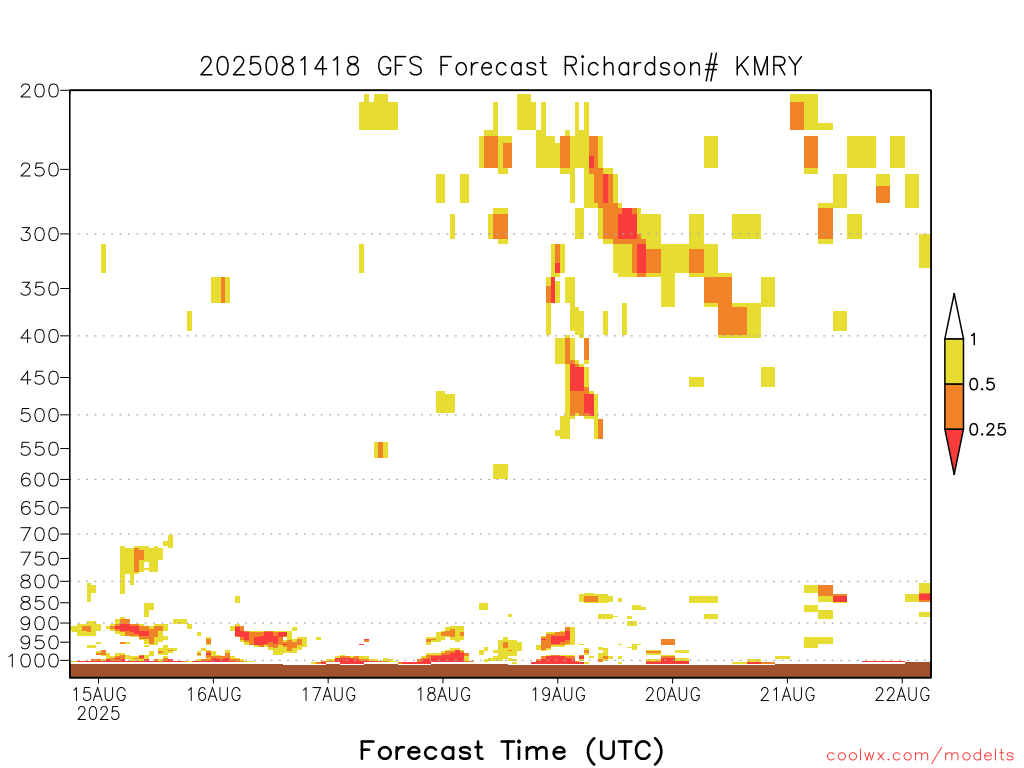 2025081418 GFS Forecast Richardson# KMRY

200
250
300
350
400
450
500
550
600
650
700
750
800
850
900
950
1000

1
0.5
0.25

15AUG
2025
16AUG
17AUG
18AUG
19AUG
20AUG
21AUG
22AUG

Forecast Time (UTC)

coolwx.com/modelts